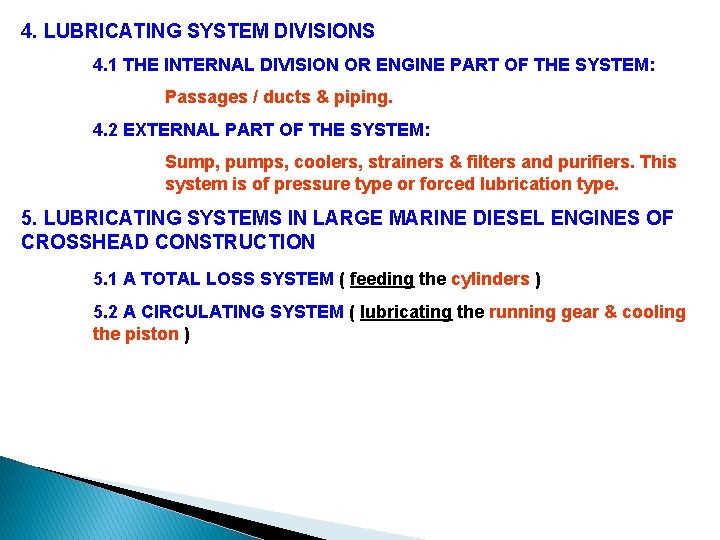 4. LUBRICATING SYSTEM DIVISIONS

4.1 THE INTERNAL DIVISION OR ENGINE PART OF THE SYSTEM:

Passages / ducts & piping.

4.2 EXTERNAL PART OF THE SYSTEM:

Sump, pumps, coolers, strainers & filters and purifiers. This system is of pressure type or forced lubrication type.

5. LUBRICATING SYSTEMS IN LARGE MARINE DIESEL ENGINES OF CROSSHEAD CONSTRUCTION

5.1 A TOTAL LOSS SYSTEM ( feeding the cylinders )

5.2 A CIRCULATING SYSTEM ( lubricating the running gear & cooling the piston )